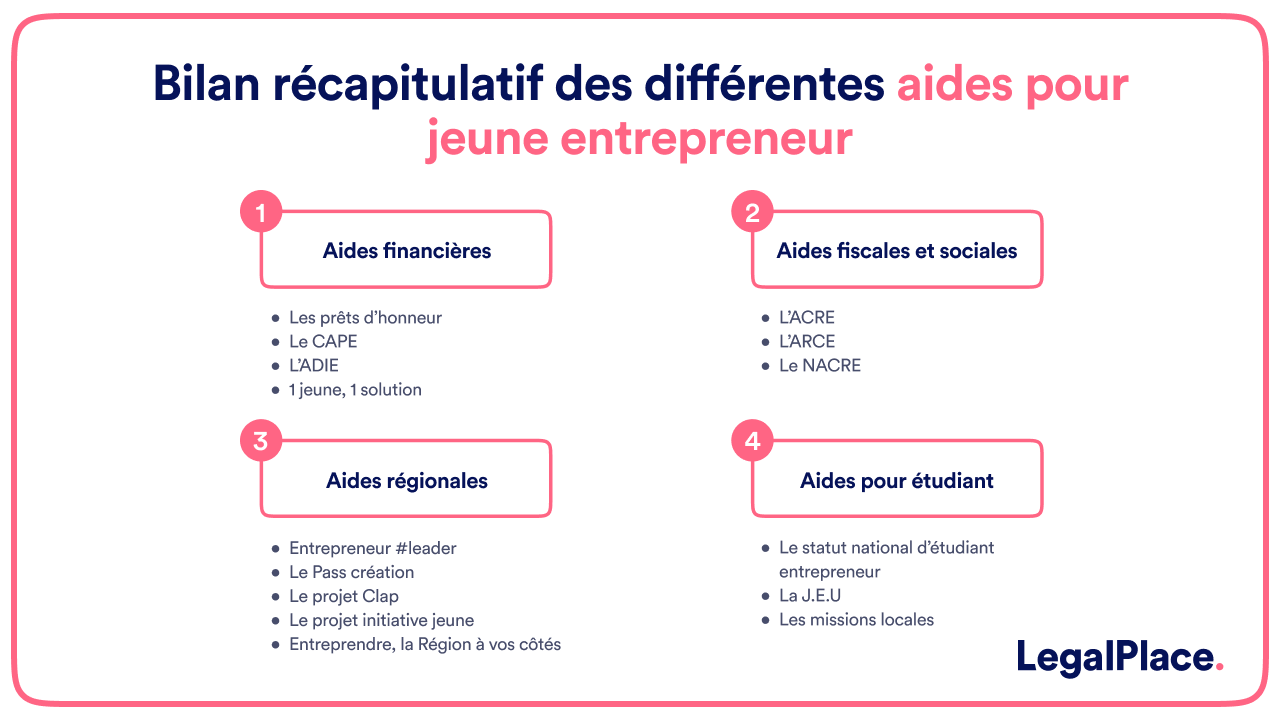 Bilan récapitulatif des différentes aides pour jeune entrepreneur

1

Aides financières

- Les prêts d'honneur
- Le CAPE
- L'ADIE
- 1 jeune, 1 solution

2

Aides fiscales et sociales

- L'ACRE
- L'ARCE
- Le NACRE

3

Aides régionales

- Entrepreneur #leader
- Le Pass création
- Le projet Clap
- Le projet initiative jeune
- Entreprendre, la Région à vos côtés

4

Aides pour étudiant

- Le statut national d'étudiant entrepreneur
- La J.E.U
- Les missions locales

LegalPlace.